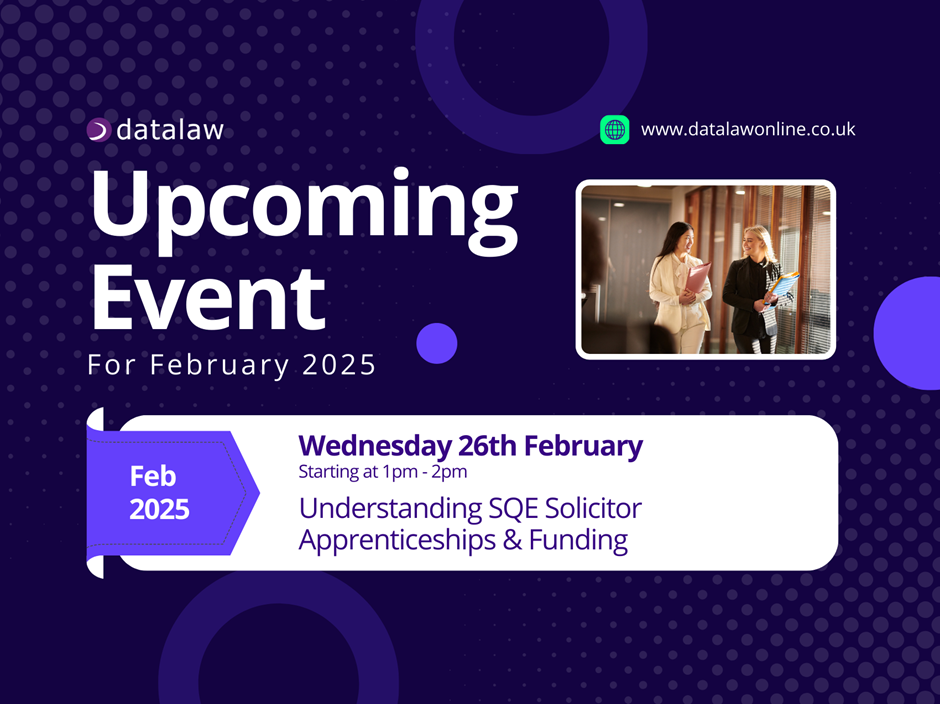 datalaw

www.datalawonline.co.uk

Upcoming Event

For February 2025

Feb 2025

Wednesday 26th February

Starting at 1pm - 2pm

Understanding SQE Solicitor Apprenticeships & Funding